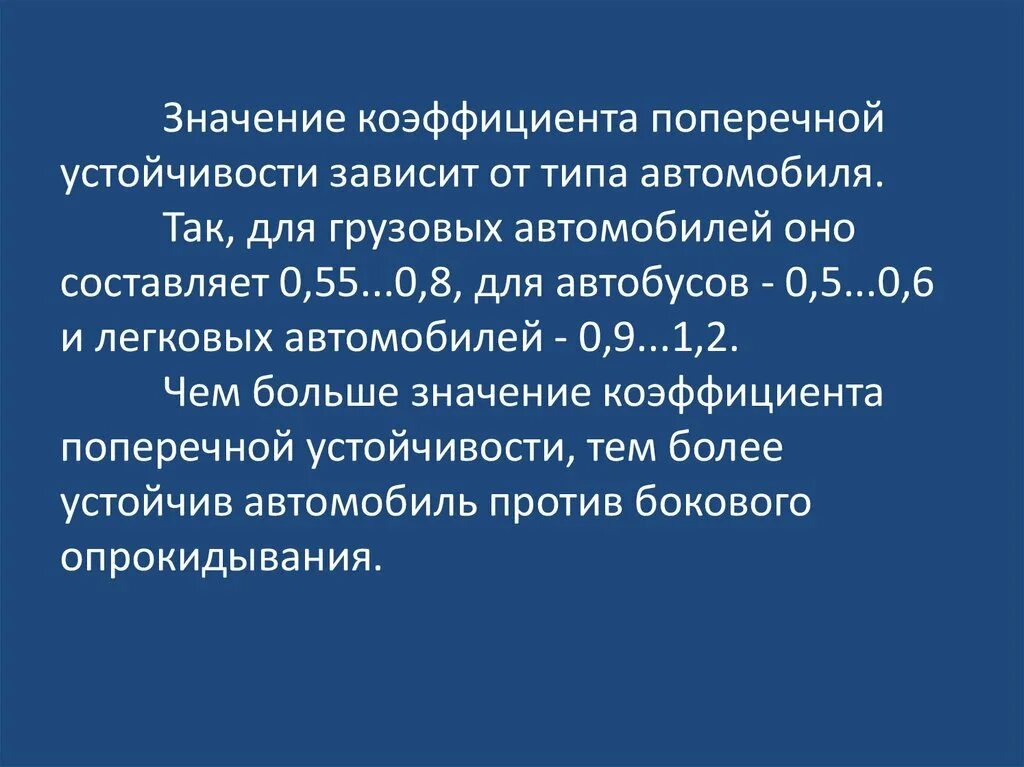 Значение коэффициента поперечной устойчивости зависит от типа автомобиля.

Так, для грузовых автомобилей оно составляет 0,55...0,8, для автобусов - 0,5...0,6 и легковых автомобилей - 0,9...1,2.

Чем больше значение коэффициента поперечной устойчивости, тем более устойчив автомобиль против бокового опрокидывания.